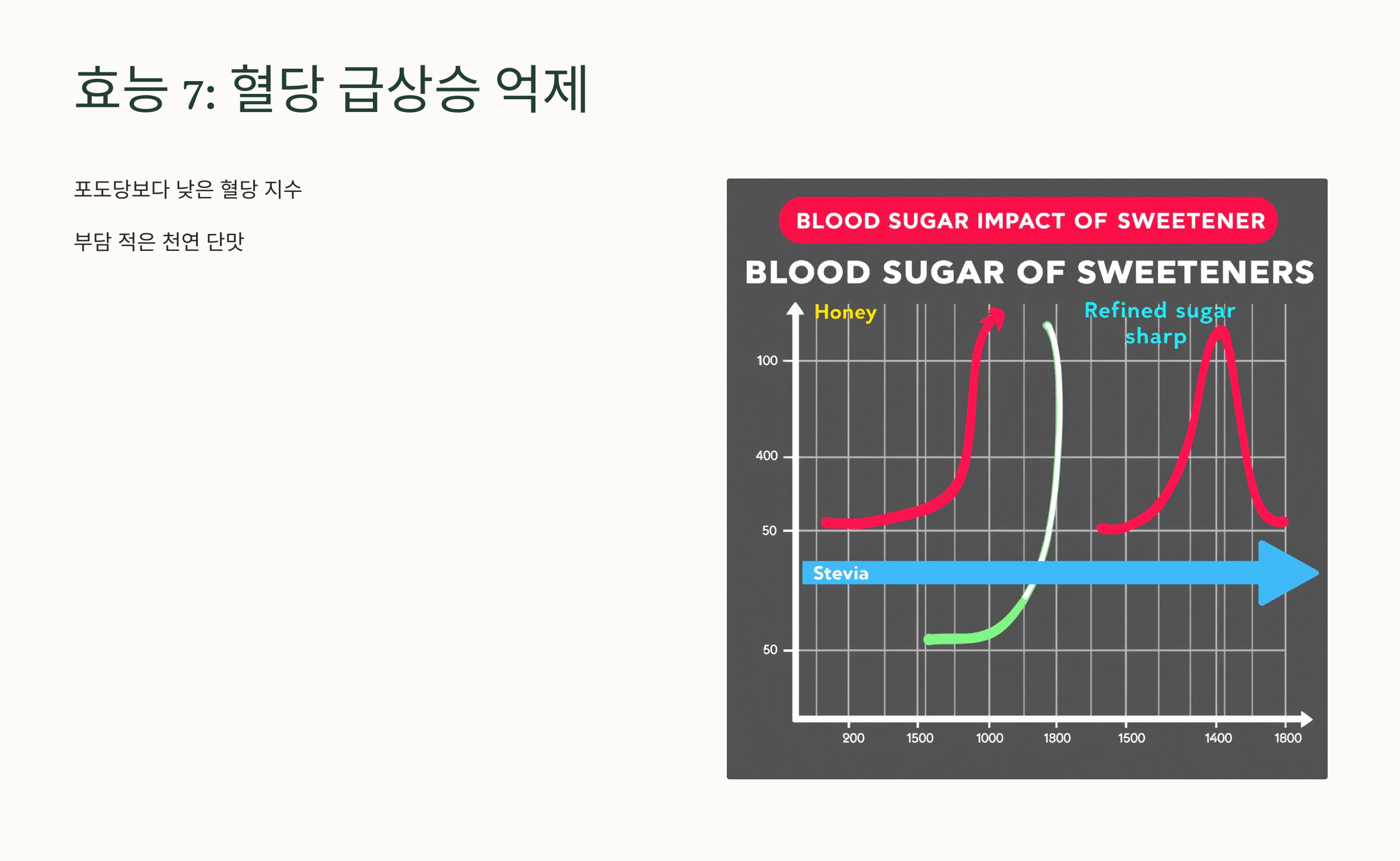 효능 7: 혈당 급상승 억제

포도당보다 낮은 혈당 지수

부담 적은 천연 단맛

BLOOD SUGAR IMPACT OF SWEETENER

BLOOD SUGAR OF SWEETENERS

Honey

Refined sugar sharp

100

400

50

Stevia

50

200
1500
1000
1800
1500
1400
1800